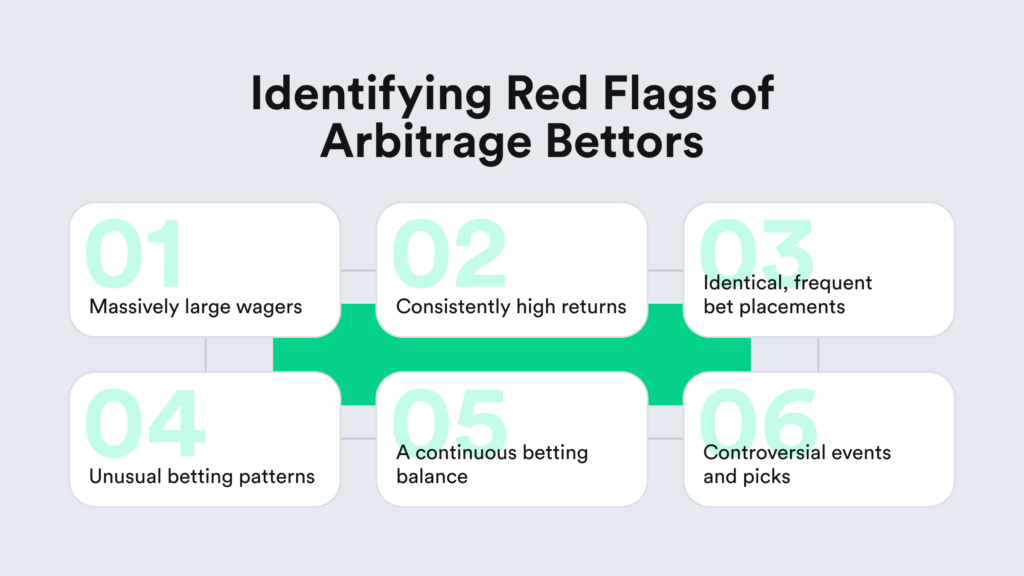 Identifying Red Flags of Arbitrage Bettors

01
Massively large wagers

02
Consistently high returns

03
Identical, frequent bet placements

04
Unusual betting patterns

05
A continuous betting balance

06
Controversial events and picks